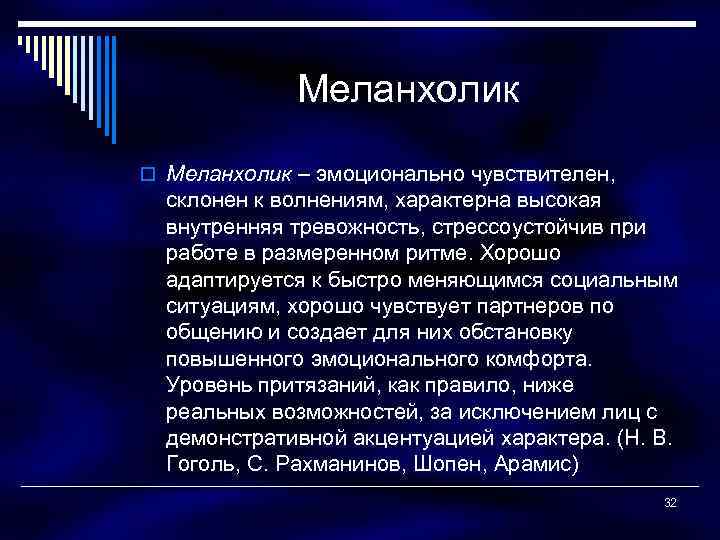 Меланхолик

Меланхолик – эмоционально чувствителен, склонен к волнениям, характерна высокая внутренняя тревожность, стрессоустойчив при работе в размеренном ритме. Хорошо адаптируется к быстро меняющимся социальным ситуациям, хорошо чувствует партнеров по общению и создает для них обстановку повышенного эмоционального комфорта. Уровень притязаний, как правило, ниже реальных возможностей, за исключением лиц с демонстративной акцентуацией характера. (Н. В. Гоголь, С. Рахманинов, Шопен, Арамис)

32